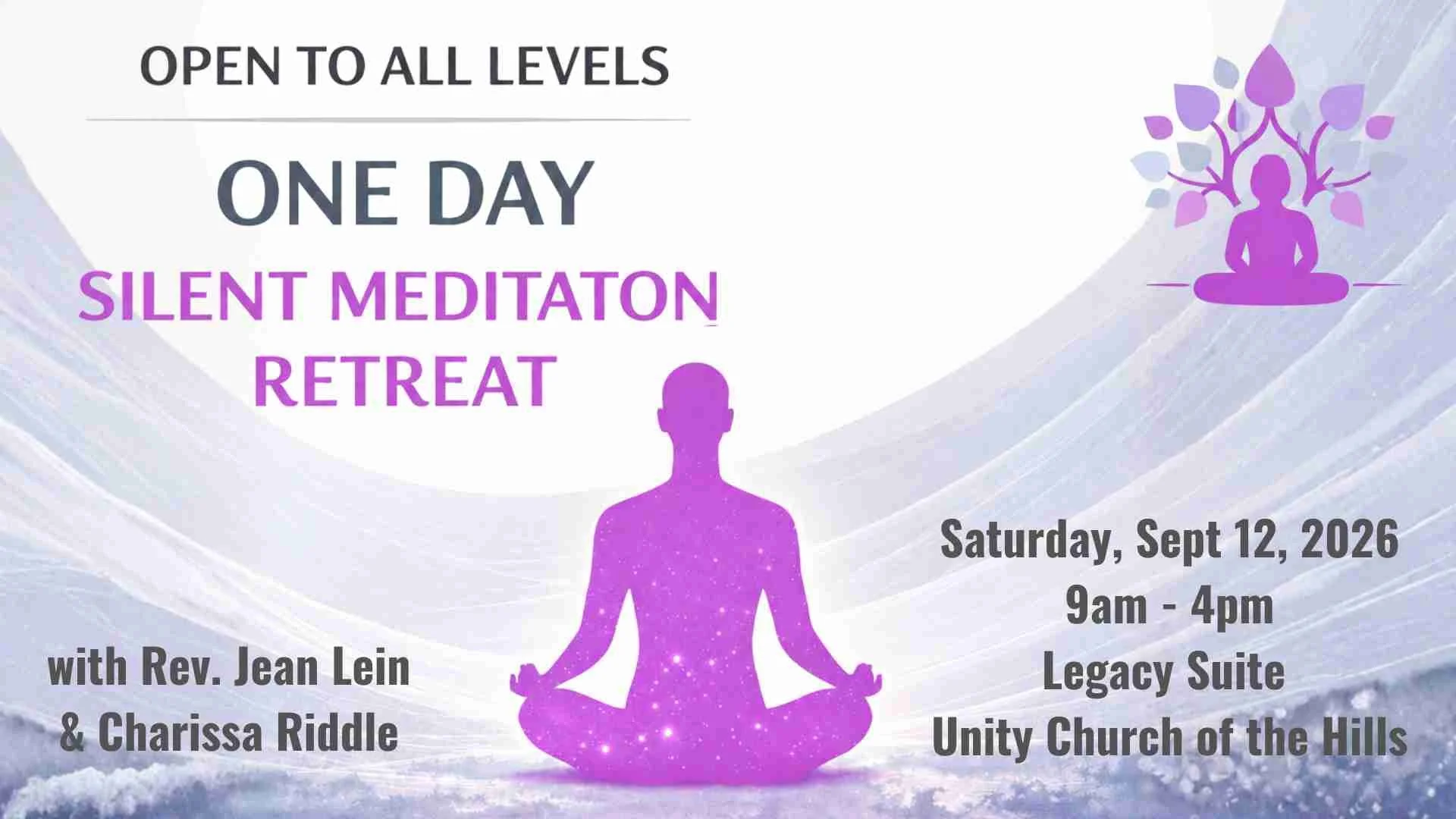 OPEN TO ALL LEVELS

ONE DAY

SILENT MEDITATON RETREAT

with Rev. Jean Lein & Charissa Riddle

Saturday, Sept 12, 2026
9am - 4pm
Legacy Suite
Unity Church of the Hills